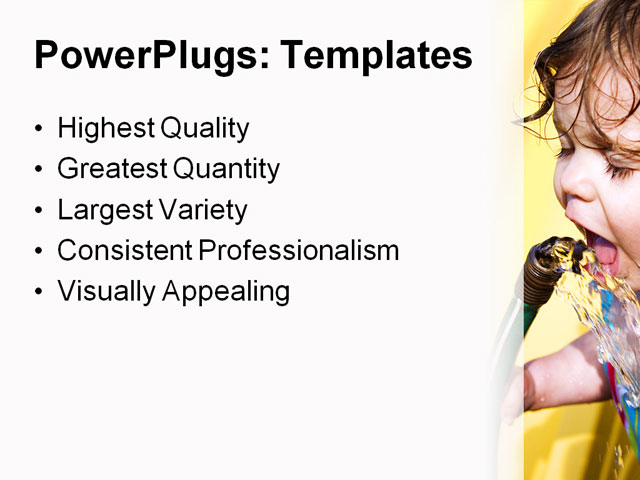 PowerPlugs: Templates

• Highest Quality
• Greatest Quantity
• Largest Variety
• Consistent Professionalism
• Visually Appealing